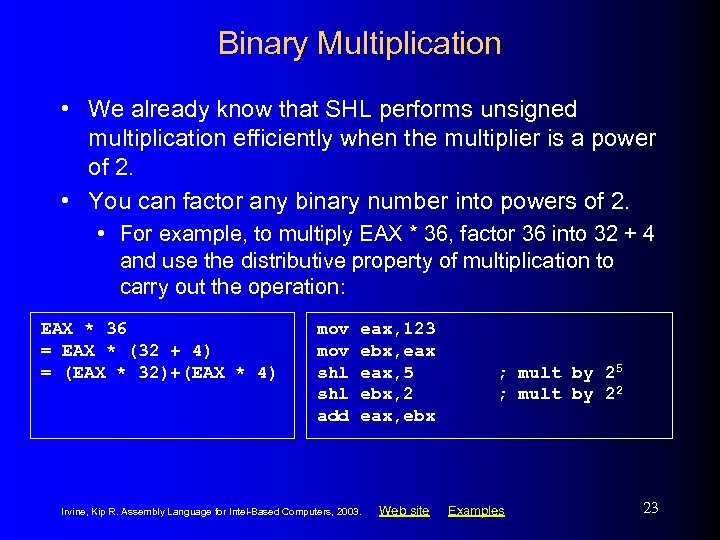 Binary Multiplication

• We already know that SHL performs unsigned multiplication efficiently when the multiplier is a power of 2.

• You can factor any binary number into powers of 2.

• For example, to multiply EAX * 36, factor 36 into 32 + 4 and use the distributive property of multiplication to carry out the operation:

EAX * 36
= EAX * (32 + 4)
= (EAX * 32)+(EAX * 4)

mov eax,123
mov ebx,eax
shl eax,5 ; mult by $2^5$
shl ebx,2 ; mult by $2^2$
add eax,ebx

Irvine, Kip R. Assembly Language for Intel-Based Computers, 2003. Web site Examples 23